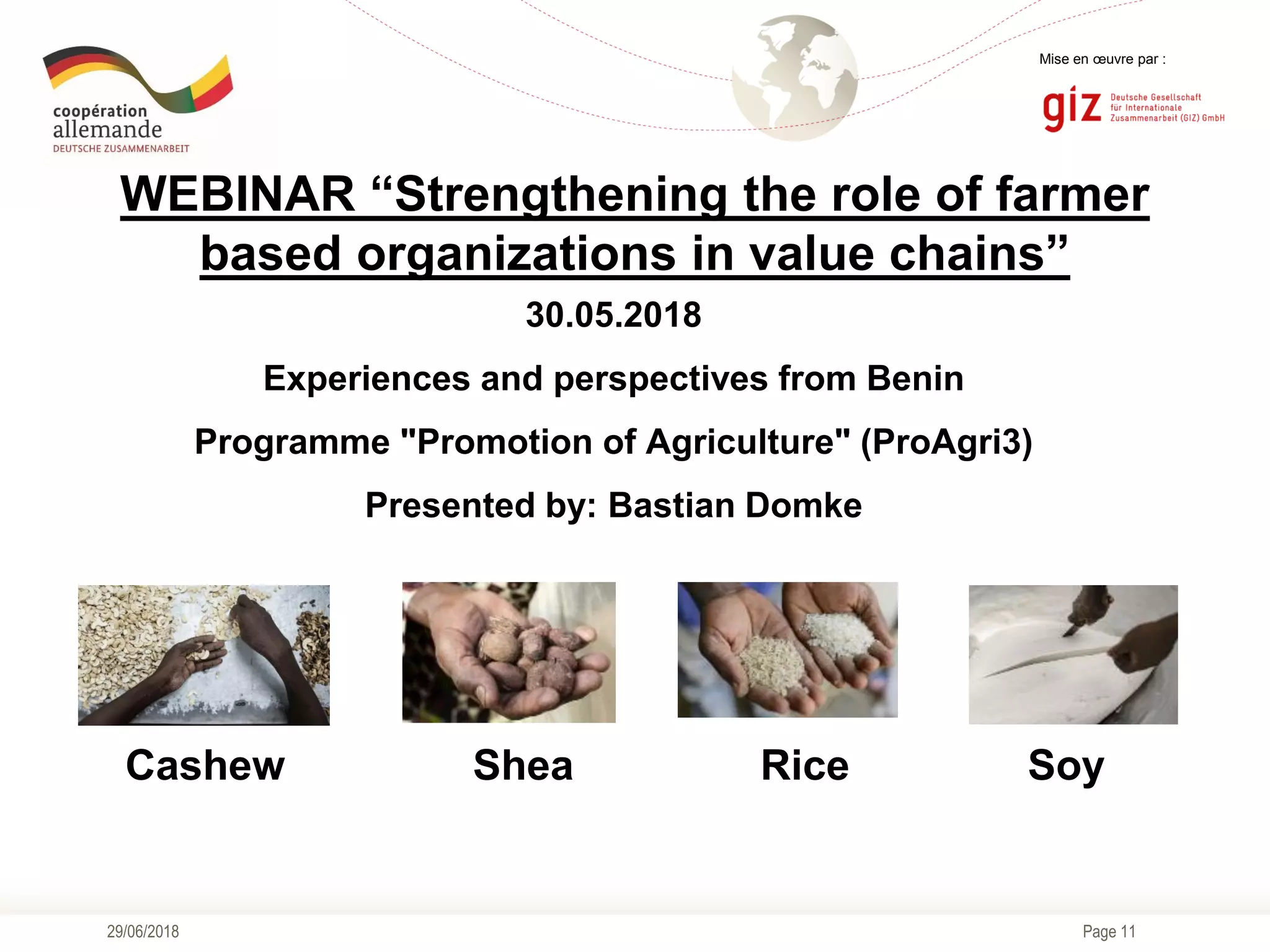 coopération
allemande
DEUTSCHE ZUSAMMENARBEIT

Mise en œuvre par :

giz Deutsche Gesellschaft für Internationale Zusammenarbeit (GIZ) GmbH

WEBINAR “Strengthening the role of farmer based organizations in value chains”

30.05.2018

Experiences and perspectives from Benin

Programme "Promotion of Agriculture" (ProAgri3)

Presented by: Bastian Domke

Cashew

Shea

Rice

Soy

29/06/2018

Page 11